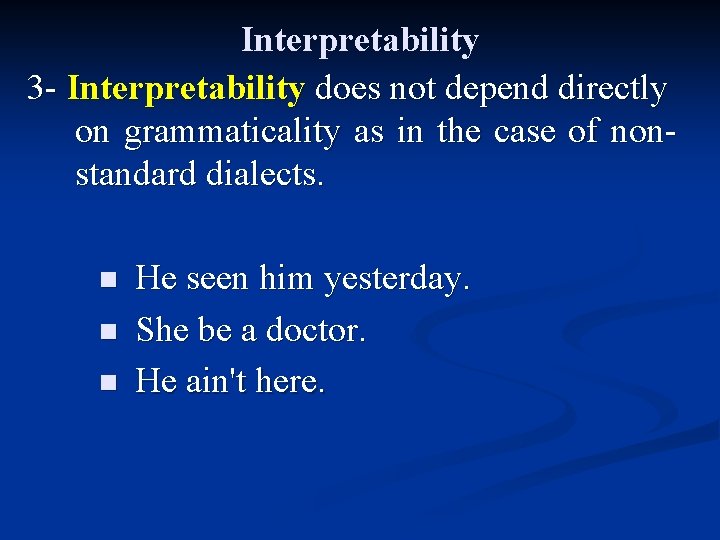 Interpretability

3- Interpretability does not depend directly on grammaticality as in the case of non-standard dialects.

- He seen him yesterday.
- She be a doctor.
- He ain't here.